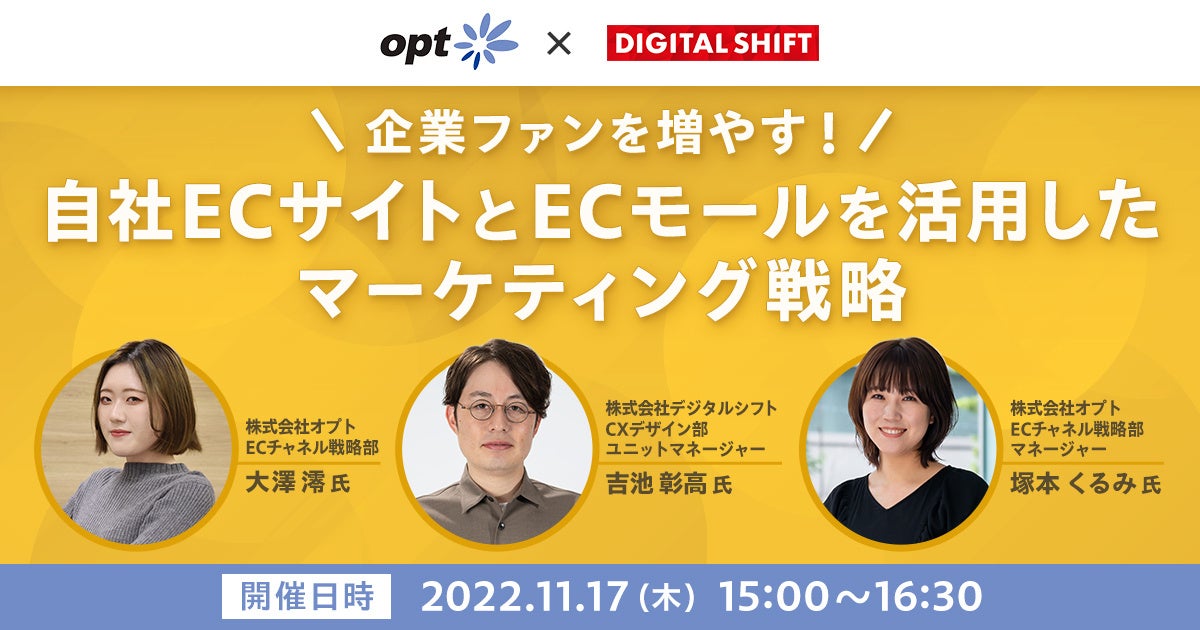 opt × DIGITAL SHIFT

＼ 企業ファンを増やす！ ／
自社ECサイトとECモールを活用したマーケティング戦略

株式会社オプト
ECチャネル戦略部
大澤 澪 氏

株式会社デジタルシフト
CXデザイン部
ユニットマネージャー
吉池 彰高 氏

株式会社オプト
ECチャネル戦略部
マネージャー
塚本 くるみ 氏

開催日時 2022.11.17（木） 15:00～16:30